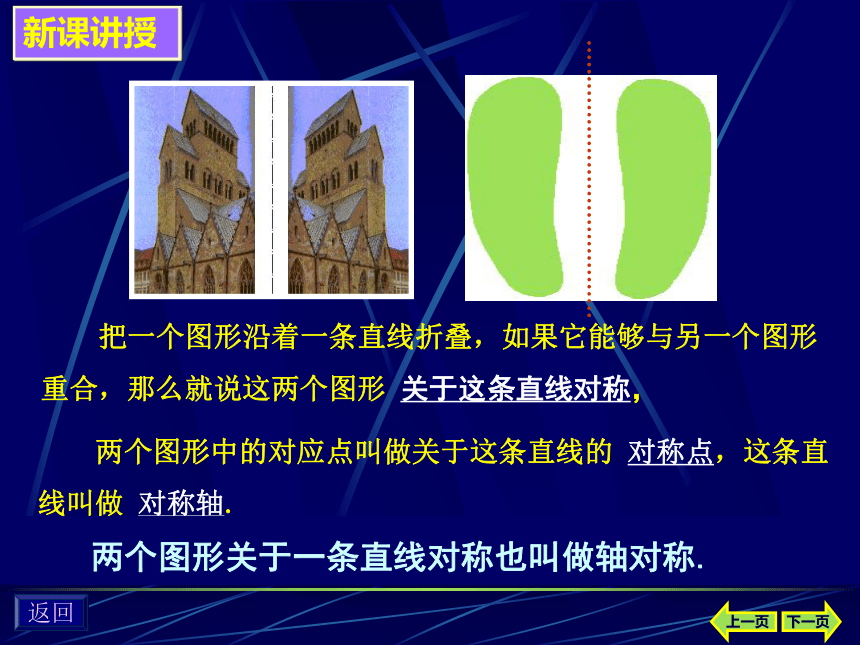 新课讲授

把一个图形沿着一条直线折叠，如果它能够与另一个图形重合，那么就说这两个图形 关于这条直线对称，

两个图形中的对应点叫做关于这条直线的 对称点，这条直线叫做 对称轴.

两个图形关于一条直线对称也叫做轴对称.

返回

上一页 下一页